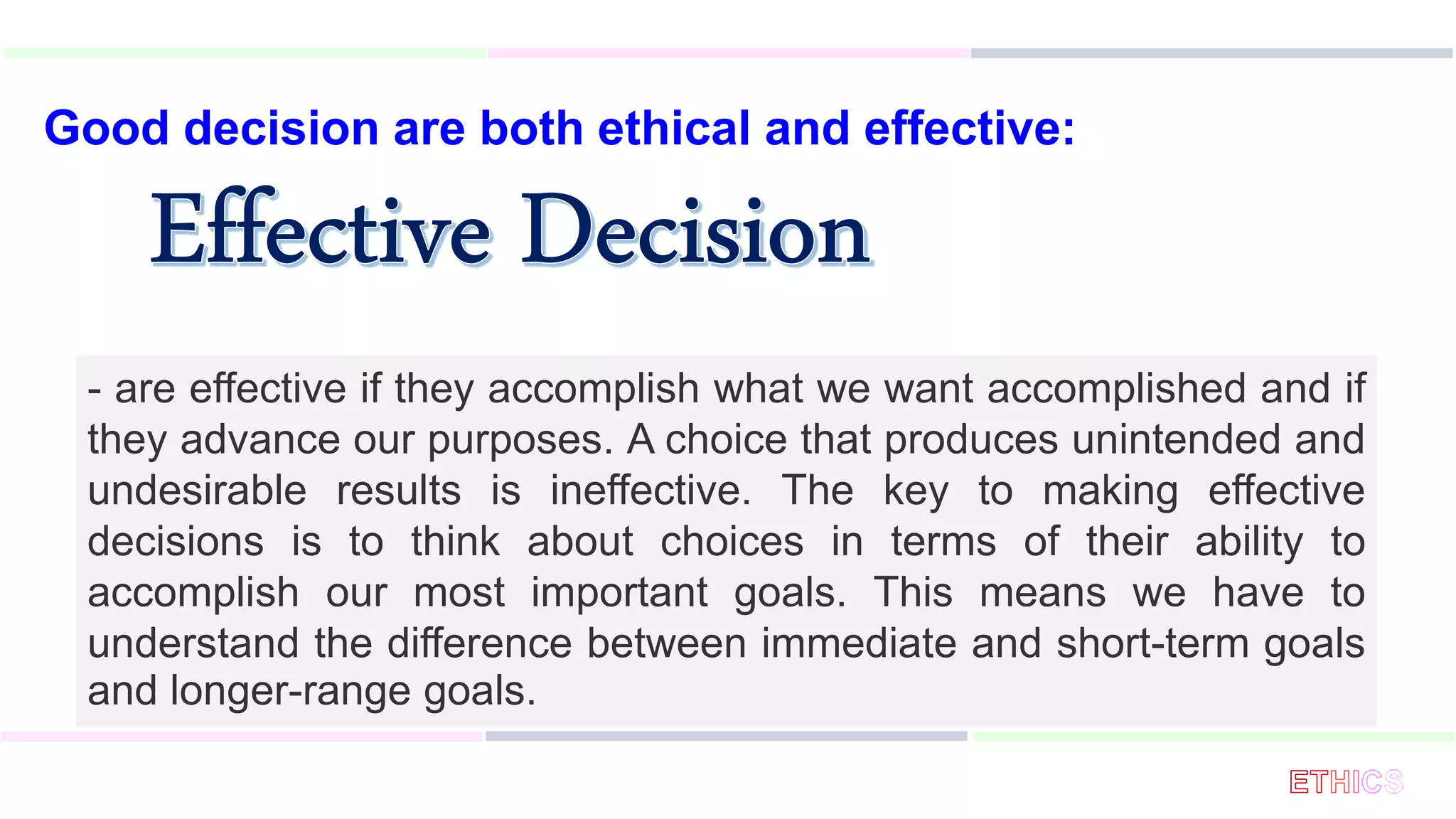 Good decision are both ethical and effective:

Effective Decision

- are effective if they accomplish what we want accomplished and if they advance our purposes. A choice that produces unintended and undesirable results is ineffective. The key to making effective decisions is to think about choices in terms of their ability to accomplish our most important goals. This means we have to understand the difference between immediate and short-term goals and longer-range goals.

ETHICS